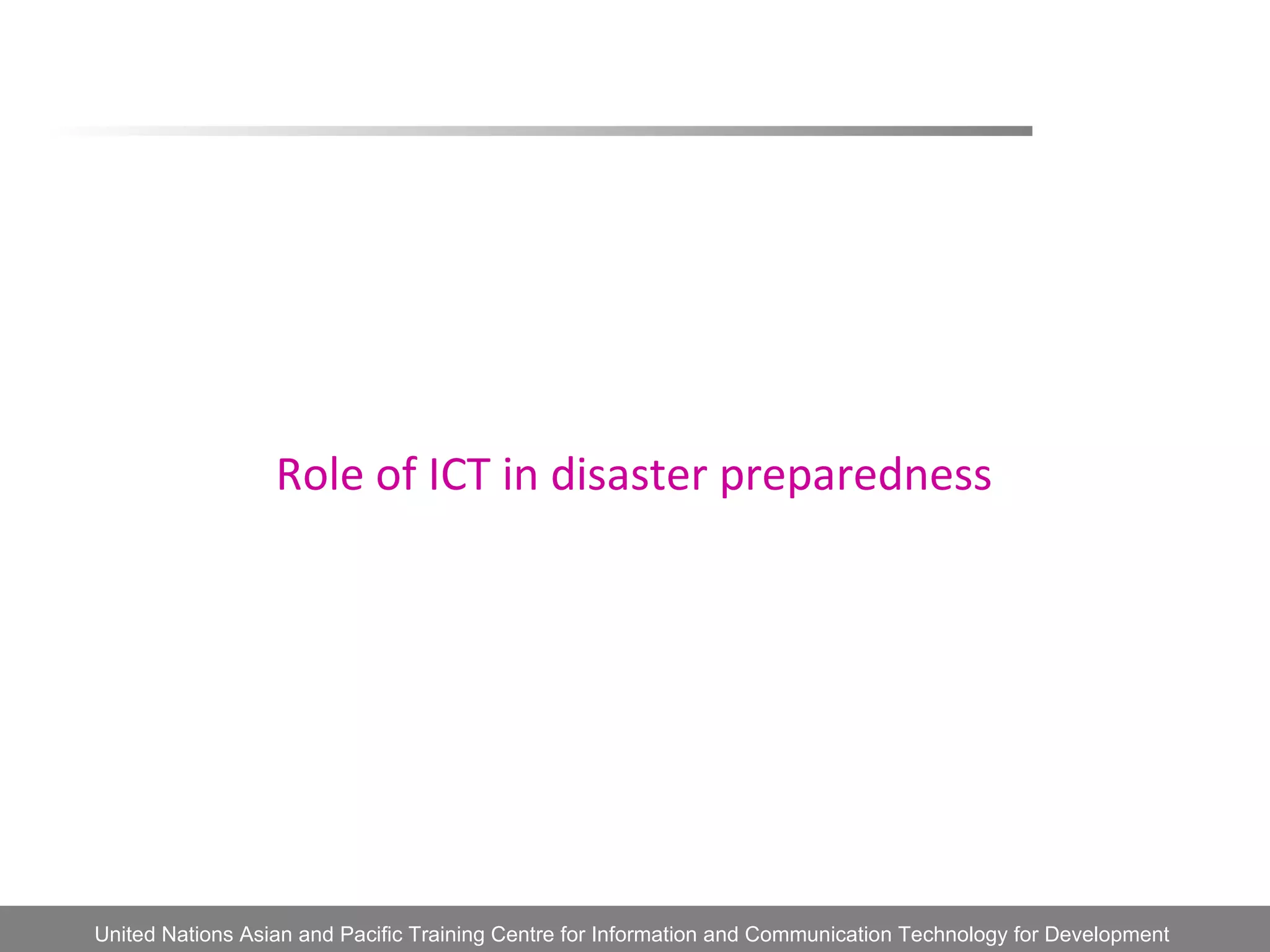 Role of ICT in disaster preparedness

United Nations Asian and Pacific Training Centre for Information and Communication Technology for Development